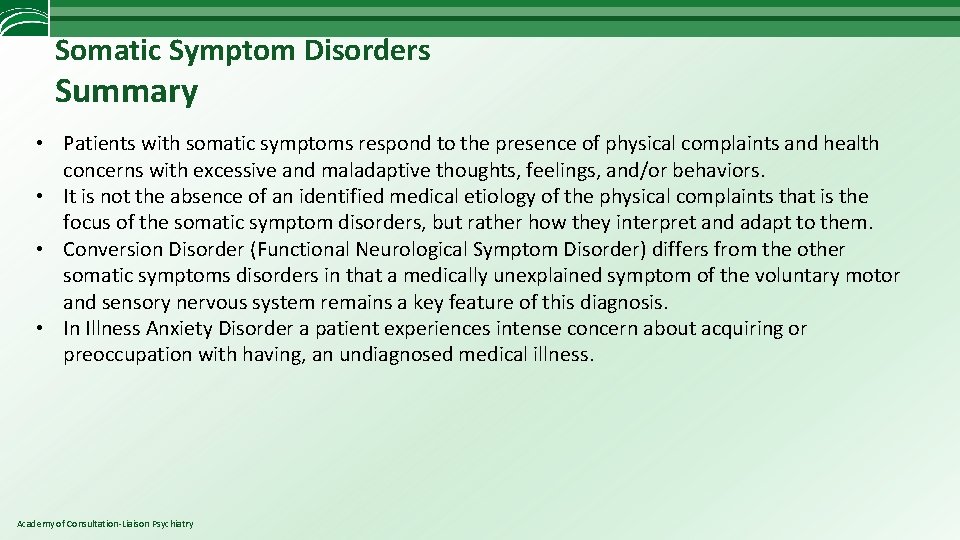 Somatic Symptom Disorders
Summary

• Patients with somatic symptoms respond to the presence of physical complaints and health concerns with excessive and maladaptive thoughts, feelings, and/or behaviors.
• It is not the absence of an identified medical etiology of the physical complaints that is the focus of the somatic symptom disorders, but rather how they interpret and adapt to them.
• Conversion Disorder (Functional Neurological Symptom Disorder) differs from the other somatic symptoms disorders in that a medically unexplained symptom of the voluntary motor and sensory nervous system remains a key feature of this diagnosis.
• In Illness Anxiety Disorder a patient experiences intense concern about acquiring or preoccupation with having, an undiagnosed medical illness.

Academy of Consultation-Liaison Psychiatry